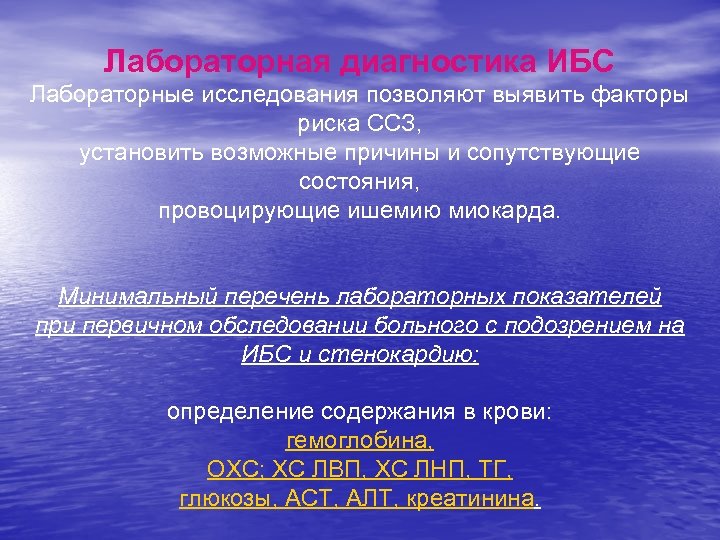 Лабораторная диагностика ИБС

Лабораторные исследования позволяют выявить факторы риска ССЗ,
установить возможные причины и сопутствующие состояния,
провоцирующие ишемию миокарда.

Минимальный перечень лабораторных показателей при первичном обследовании больного с подозрением на ИБС и стенокардию:

определение содержания в крови:
гемоглобина,
ОХС; ХС ЛВП, ХС ЛНП, ТГ,
глюкозы, АСТ, АЛТ, креатинина.